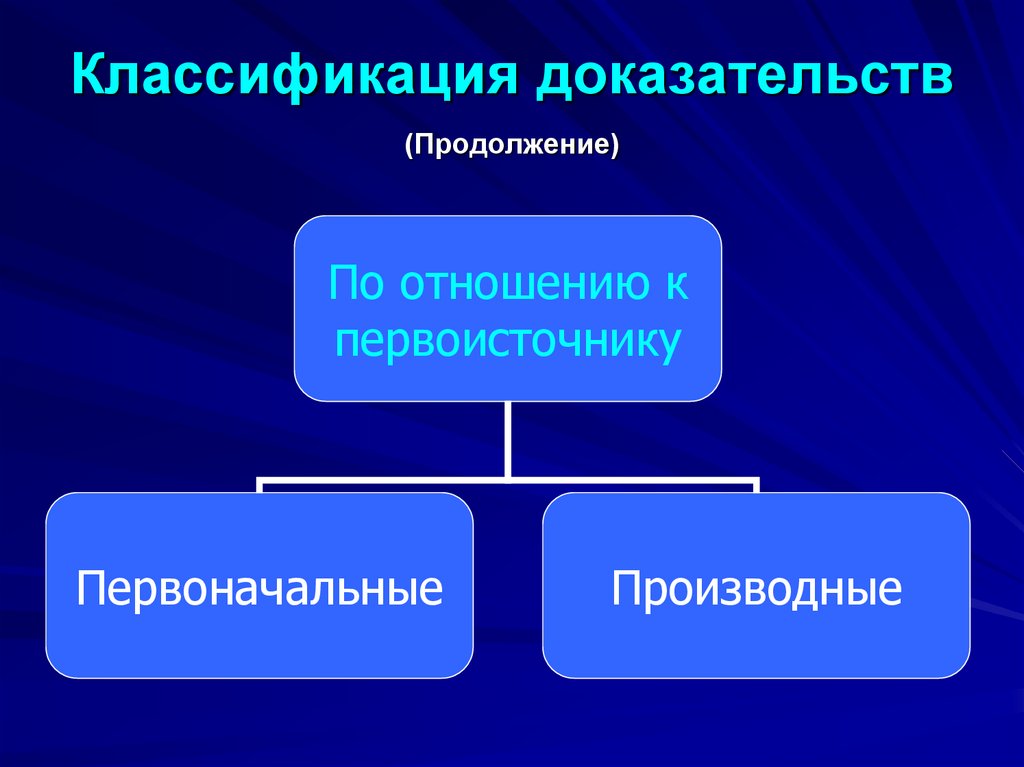 Классификация доказательств

(Продолжение)

По отношению к первоисточнику

Первоначальные

Производные